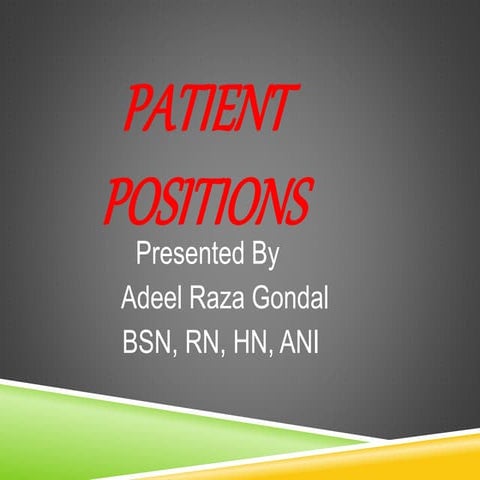 PATIENT POSITIONS

Presented By
Adeel Raza Gondal
BSN, RN, HN, ANI